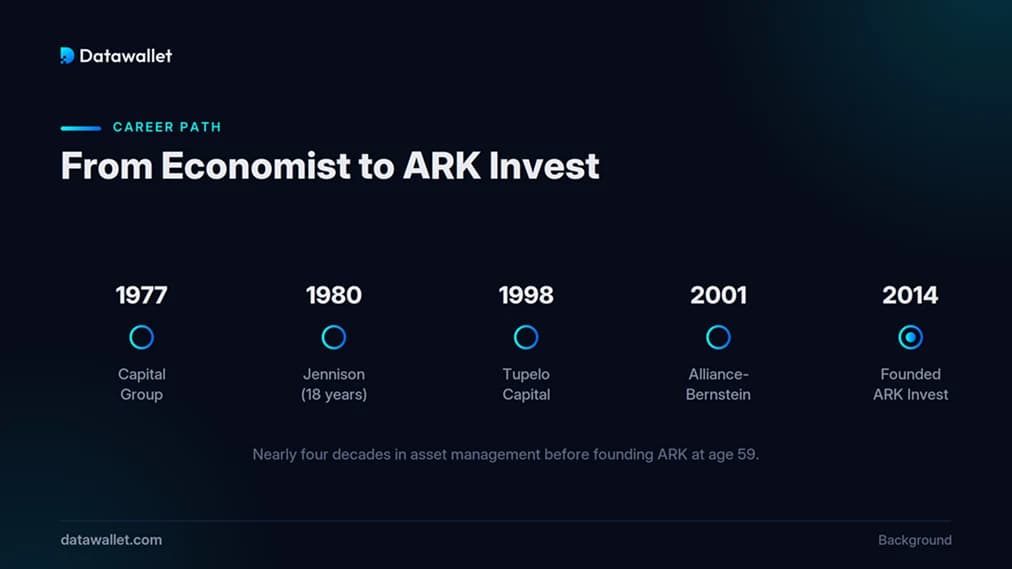 Datawallet

CAREER PATH

From Economist to ARK Invest

1977
Capital Group

1980
Jennison (18 years)

1998
Tupelo Capital

2001
Alliance-Bernstein

2014
Founded ARK Invest

Nearly four decades in asset management before founding ARK at age 59.

datawallet.com

Background